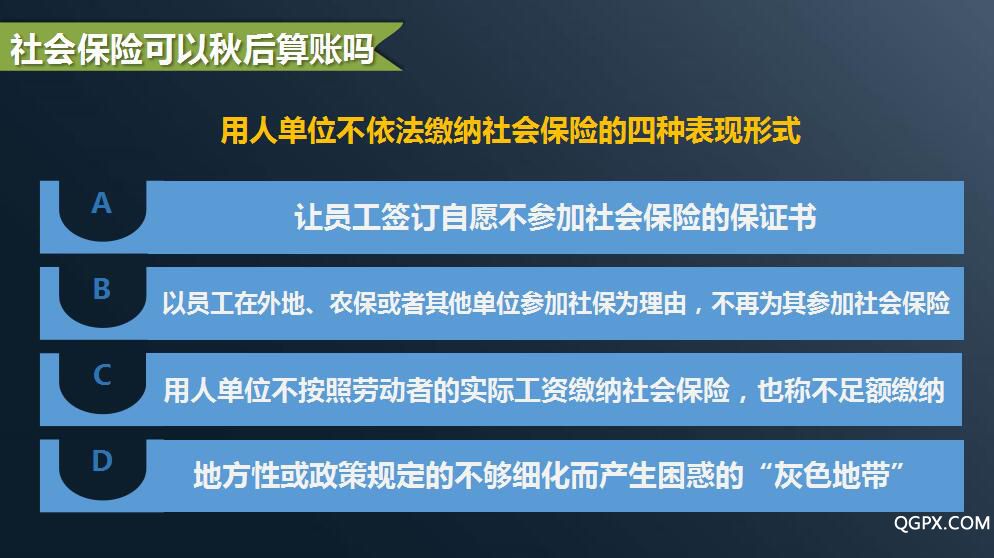 社会保险可以秋后算账吗

用人单位不依法缴纳社会保险的四种表现形式

A
让员工签订自愿不参加社会保险的保证书

B
以员工在外地、农保或者其他单位参加社保为理由，不再为其参加社会保险

C
用人单位不按照劳动者的实际工资缴纳社会保险，也称不足额缴纳

D
地方性或政策规定的不够细化而产生困惑的“灰色地带”

QGPX.COM